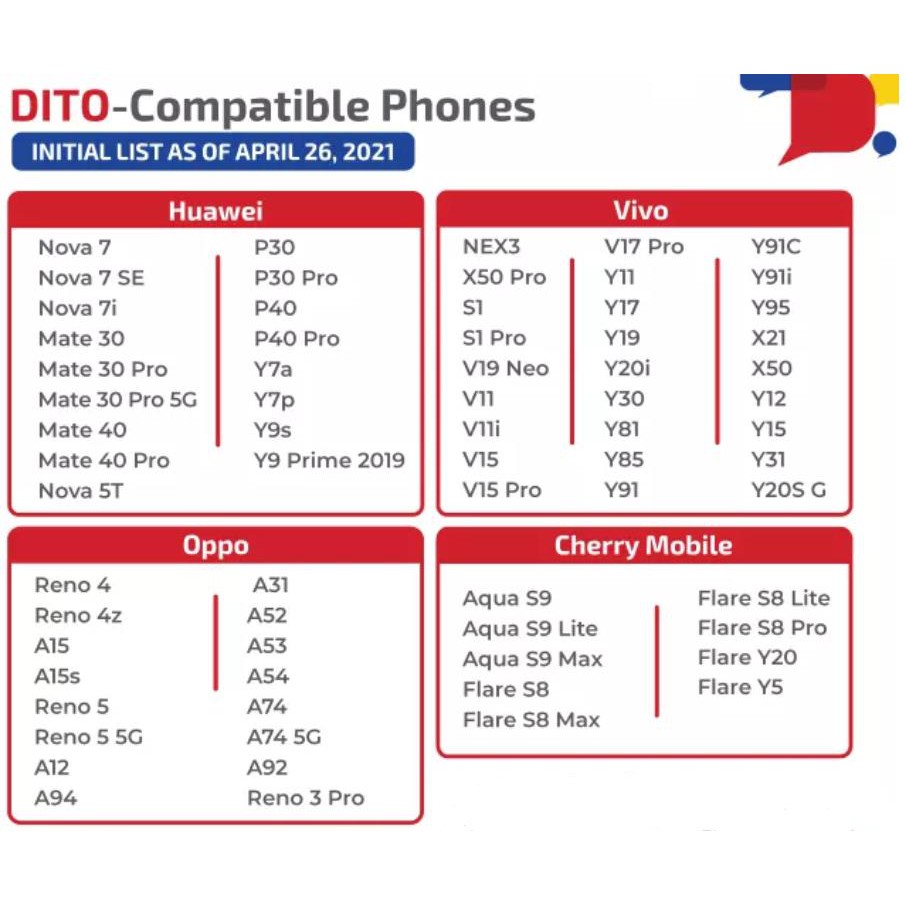 DITO-Compatible Phones

INITIAL LIST AS OF APRIL 26, 2021

Huawei

Nova 7
Nova 7 SE
Nova 7i
Mate 30
Mate 30 Pro
Mate 30 Pro 5G
Mate 40
Mate 40 Pro
Nova 5T

P30
P30 Pro
P40
P40 Pro
Y7a
Y7p
Y9s
Y9 Prime 2019

Vivo

NEX3
X50 Pro
S1
S1 Pro
V19 Neo
V11
V11i
V15
V15 Pro

V17 Pro
Y11
Y17
Y19
Y20i
Y30
Y81
Y85
Y91

Y91C
Y91i
Y95
X21
X50
Y12
Y15
Y31
Y20S G

Oppo

Reno 4
Reno 4z
A15
A15s
Reno 5
Reno 5 5G
A12
A94

A31
A52
A53
A54
A74
A74 5G
A92
Reno 3 Pro

Cherry Mobile

Aqua S9
Aqua S9 Lite
Aqua S9 Max
Flare S8
Flare S8 Max

Flare S8 Lite
Flare S8 Pro
Flare Y20
Flare Y5